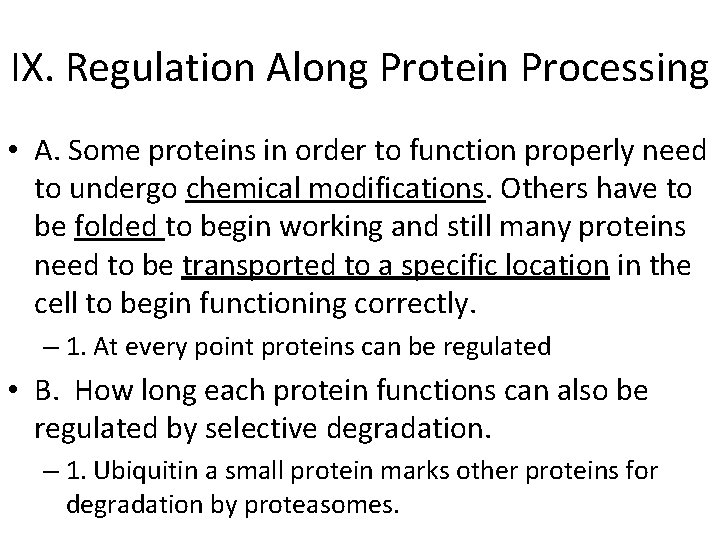 IX. Regulation Along Protein Processing

• A. Some proteins in order to function properly need to undergo chemical modifications. Others have to be folded to begin working and still many proteins need to be transported to a specific location in the cell to begin functioning correctly.
 – 1. At every point proteins can be regulated
• B. How long each protein functions can also be regulated by selective degradation.
 – 1. Ubiquitin a small protein marks other proteins for degradation by proteasomes.